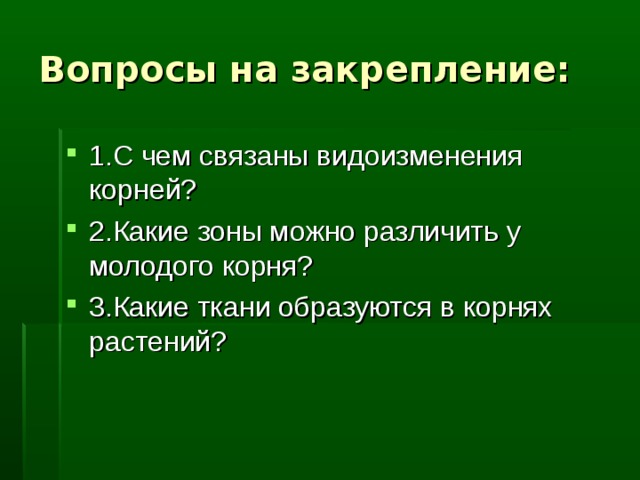 Вопросы на закрепление:

1.С чем связаны видоизменения корней?

2.Какие зоны можно различить у молодого корня?

3.Какие ткани образуются в корнях растений?